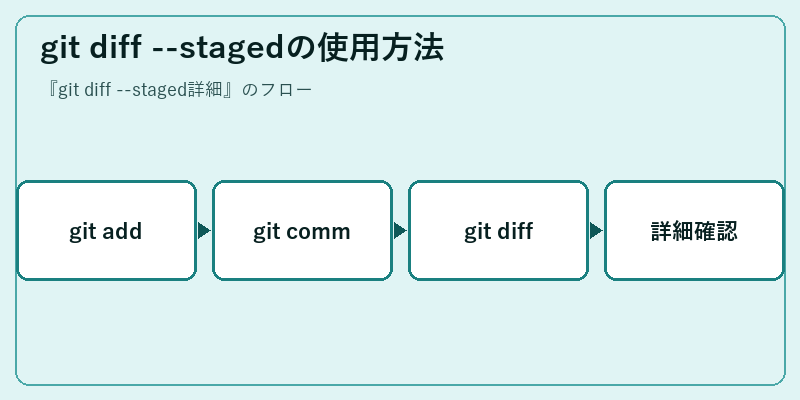 git diff --stagedの使用方法

『git diff --staged詳細』のフロー

git add

git comm

git diff

詳細確認